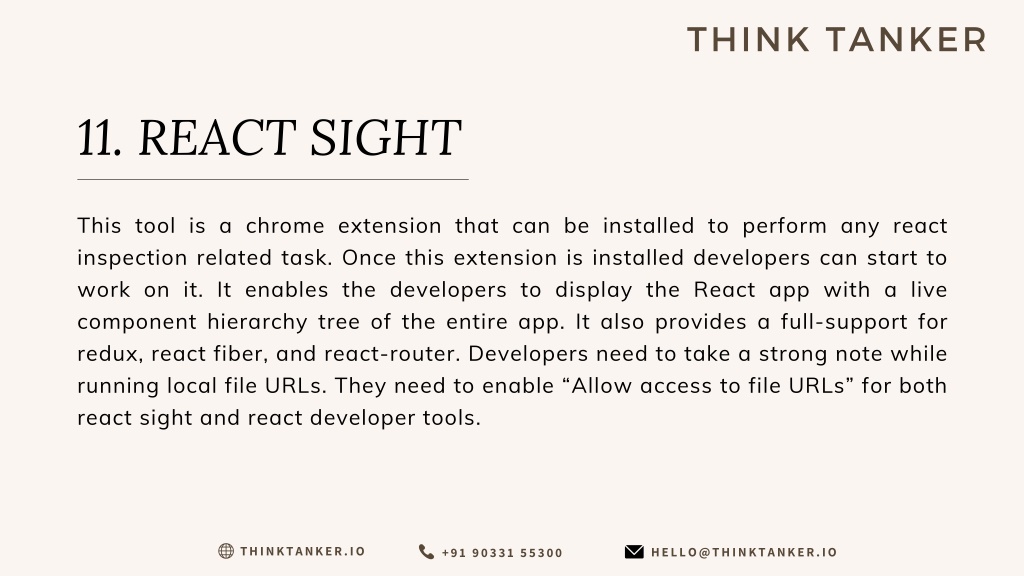 THINK TANKER

11. REACT SIGHT

This tool is a chrome extension that can be installed to perform any react inspection related task. Once this extension is installed developers can start to work on it. It enables the developers to display the React app with a live component hierarchy tree of the entire app. It also provides a full-support for redux, react fiber, and react-router. Developers need to take a strong note while running local file URLs. They need to enable “Allow access to file URLs” for both react sight and react developer tools.

THINKTANKER.IO
+91 90331 55300
HELLO@THINKTANKER.IO